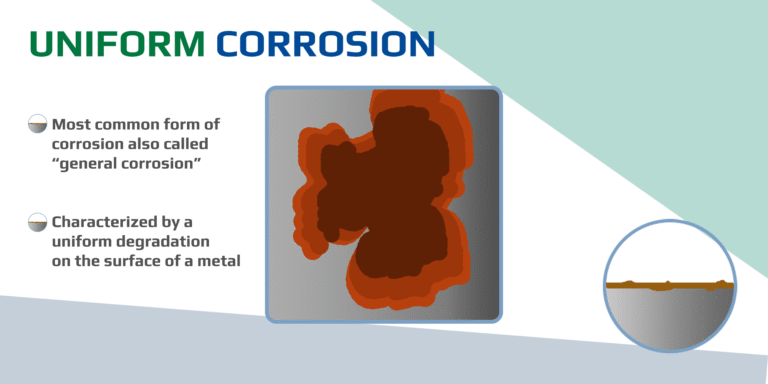 UNIFORM CORROSION

Most common form of corrosion also called “general corrosion”

Characterized by a uniform degradation on the surface of a metal